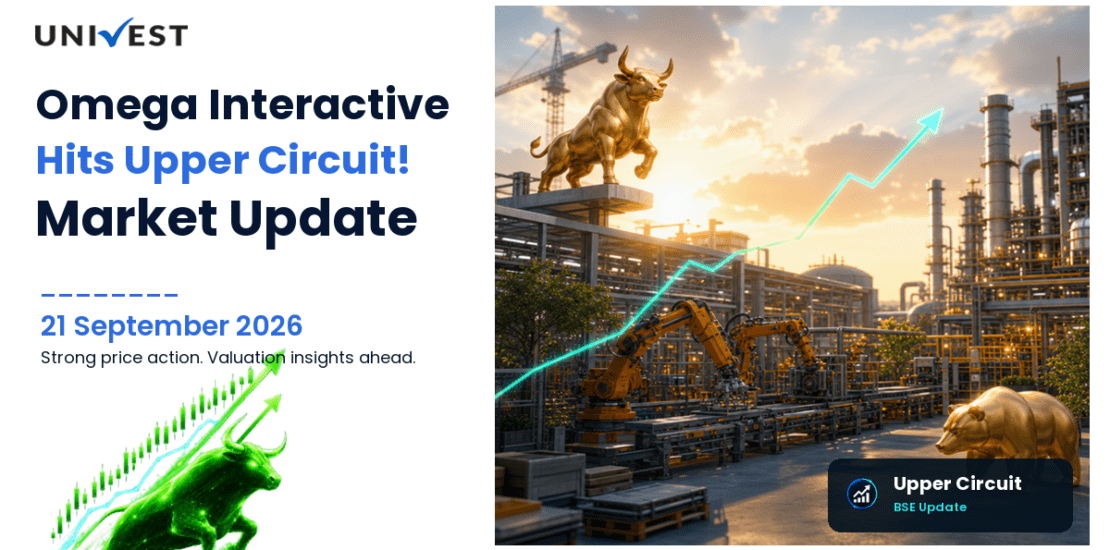 UNIVEST

Omega Interactive
Hits Upper Circuit!
Market Update

21 September 2026
Strong price action. Valuation insights ahead.

Upper Circuit
BSE Update